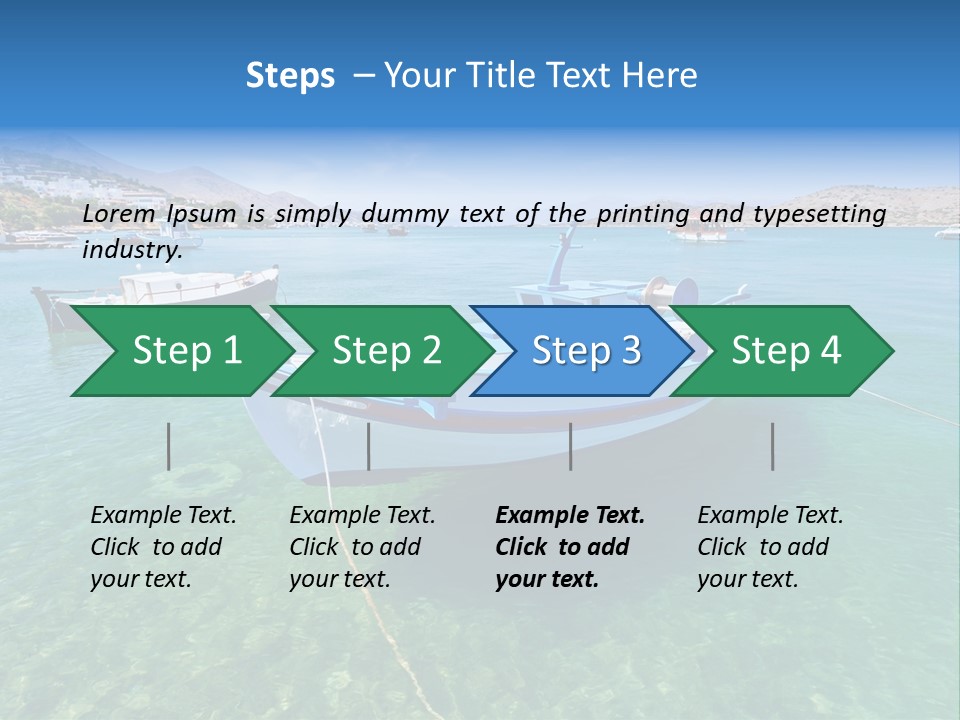 Steps – Your Title Text Here

Lorem Ipsum is simply dummy text of the printing and typesetting industry.

Step 1

Step 2

Step 3

Step 4

Example Text. Click to add your text.

Example Text. Click to add your text.

Example Text. Click to add your text.

Example Text. Click to add your text.